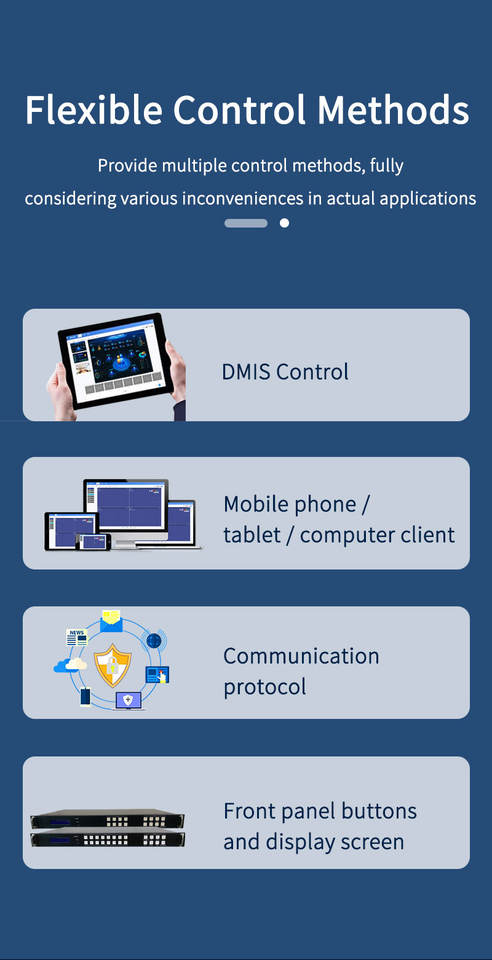 Flexible Control Methods

Provide multiple control methods, fully considering various inconveniences in actual applications

DMIS Control

Mobile phone / tablet / computer client

NEWS

Communication protocol

Front panel buttons and display screen